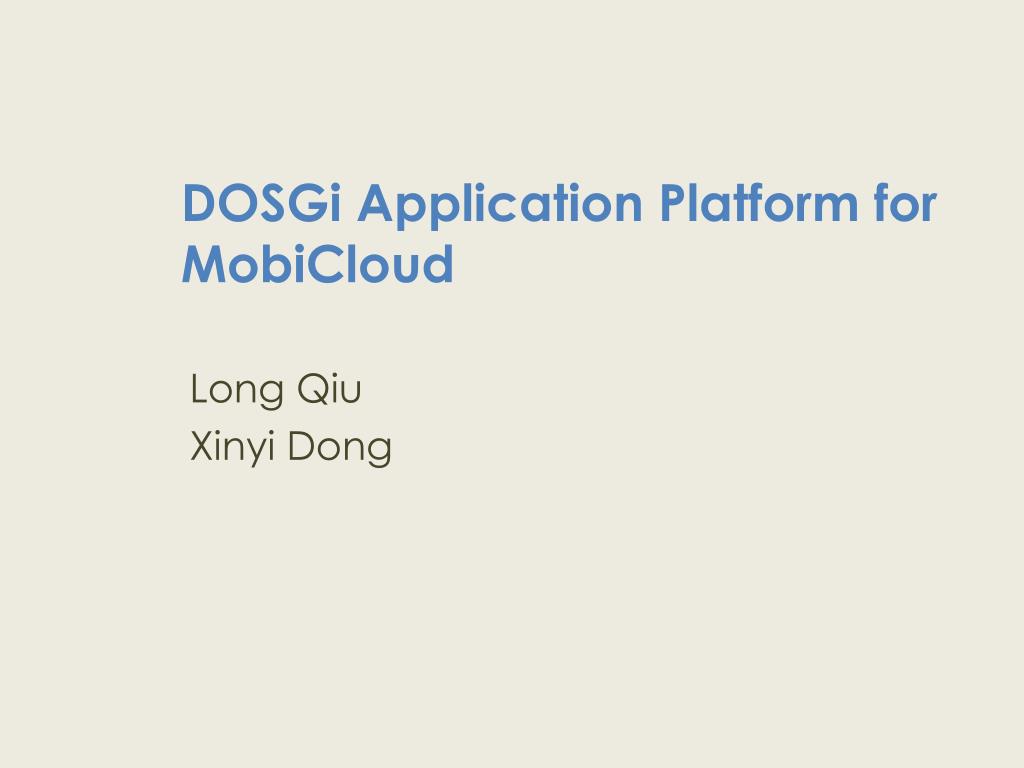 DOSGi Application Platform for MobiCloud

Long Qiu
Xinyi Dong